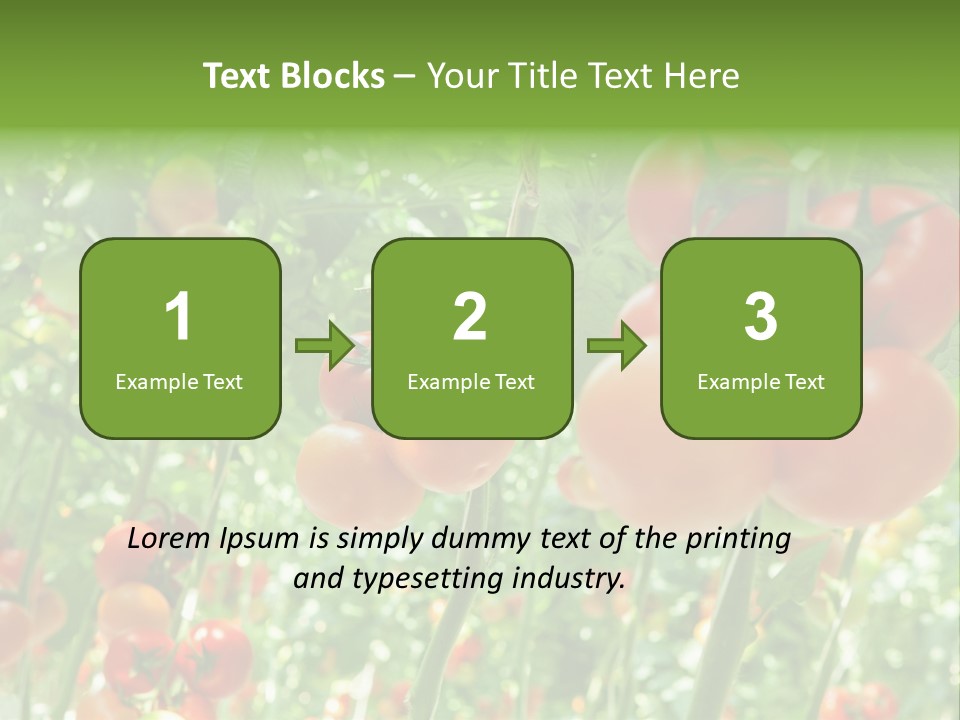 Text Blocks – Your Title Text Here

1
Example Text

2
Example Text

3
Example Text

Lorem Ipsum is simply dummy text of the printing and typesetting industry.